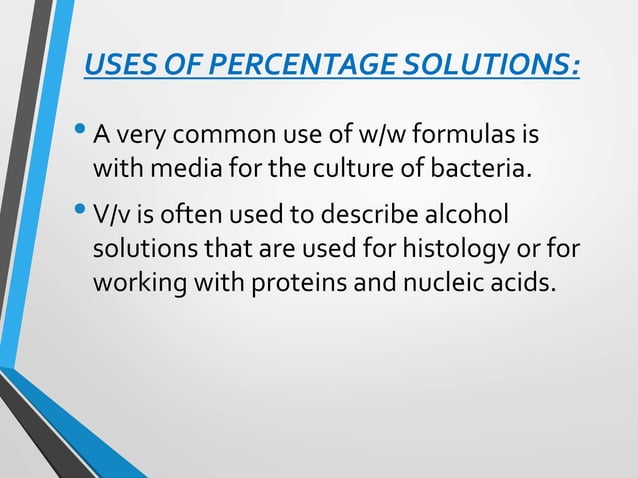 USES OF PERCENTAGE SOLUTIONS:

• A very common use of w/w formulas is with media for the culture of bacteria.

• V/v is often used to describe alcohol solutions that are used for histology or for working with proteins and nucleic acids.